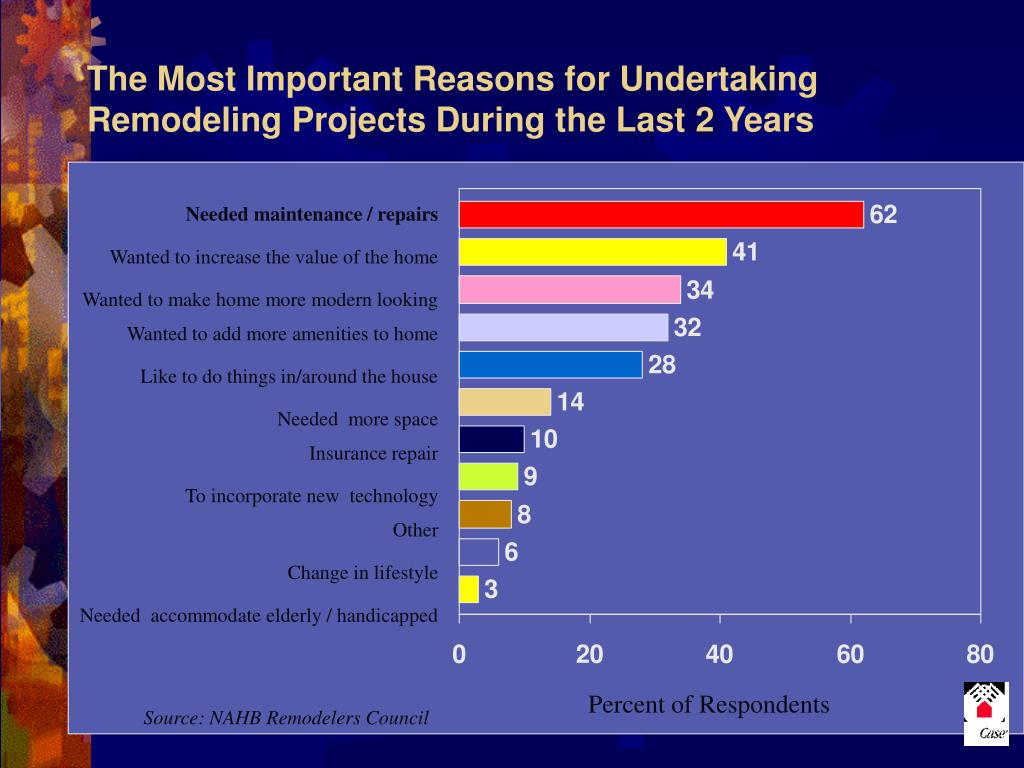 The Most Important Reasons for Undertaking Remodeling Projects During the Last 2 Years

Needed maintenance / repairs
Wanted to increase the value of the home
Wanted to make home more modern looking
Wanted to add more amenities to home
Like to do things in/around the house
Needed more space
Insurance repair
To incorporate new technology
Other
Change in lifestyle
Needed accommodate elderly / handicapped

62
41
34
32
28
14
10
9
8
6
3

0
20
40
60
80

Percent of Respondents

Source: NAHB Remodelers Council

Case